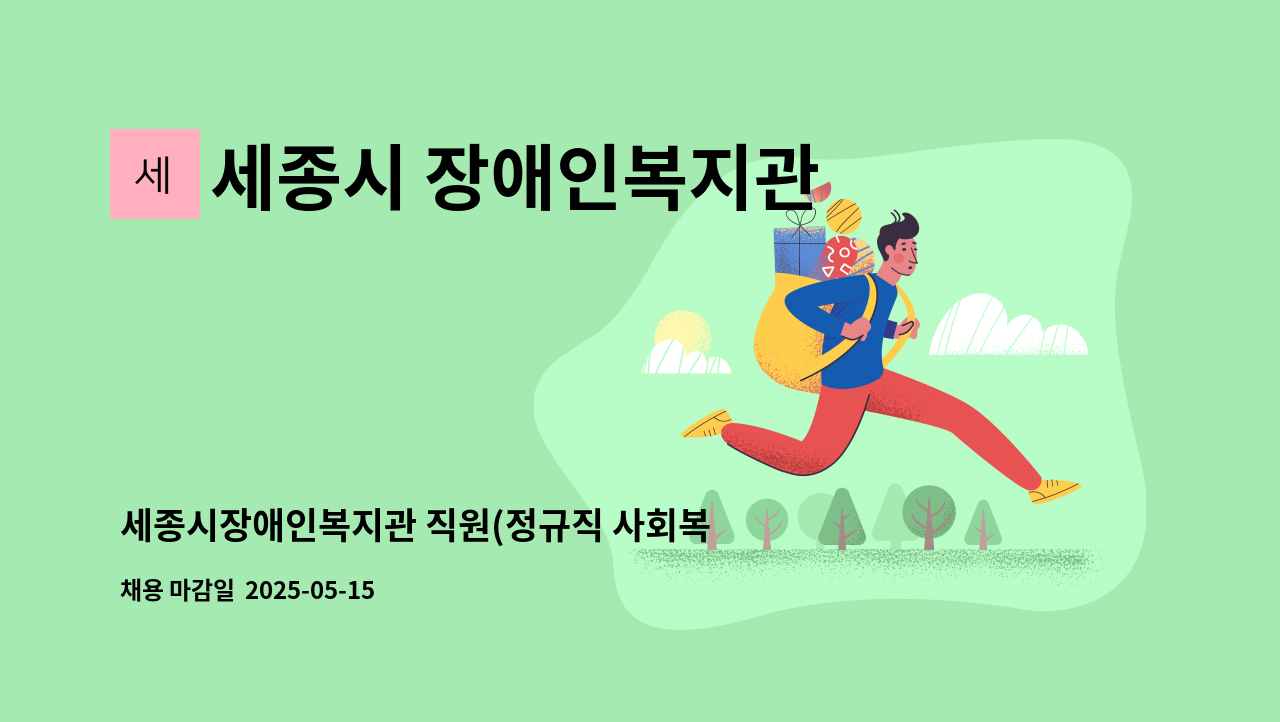 세

세종시 장애인복지관

세종시장애인복지관 직원(정규직 사회복

채용 마감일 2025-05-15